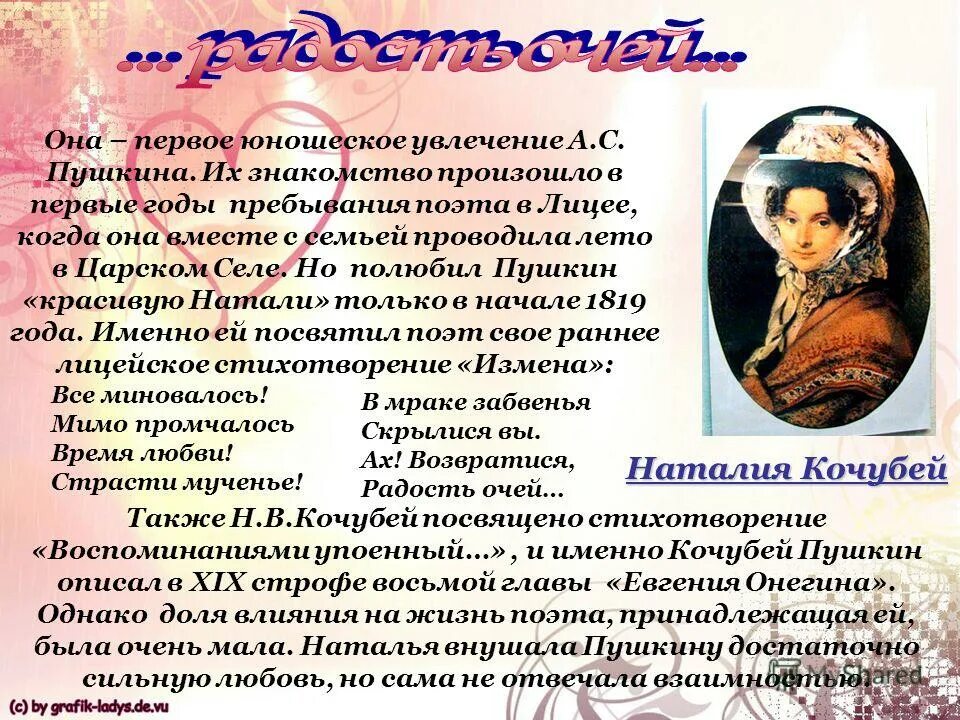 ...радость очей...

Она – первое юношеское увлечение А.С. Пушкина. Их знакомство произошло в первые годы пребывания поэта в Лицее, когда она вместе с семьей проводила лето в Царском Селе. Но полюбил Пушкин «красивую Натали» только в начале 1819 года. Именно ей посвятил поэт свое раннее лицейское стихотворение «Измена»:

Все миновалось!
Мимо промчалось
Время любви!
Страсти мученье!

В мраке забвенья
Скрылися вы.
Ах! Возвратися,
Радость очей...

Наталия Кочубей

Также Н.В.Кочубей посвящено стихотворение «Воспоминаниями упоенный...» , и именно Кочубей Пушкин описал в XIX строфе восьмой главы «Евгения Онегина». Однако доля влияния на жизнь поэта, принадлежащая ей, была очень мала. Наталья внушала Пушкину достаточно сильную любовь, но сама не отвечала взаимностью.

(c) by grafik-ladys.de.vu